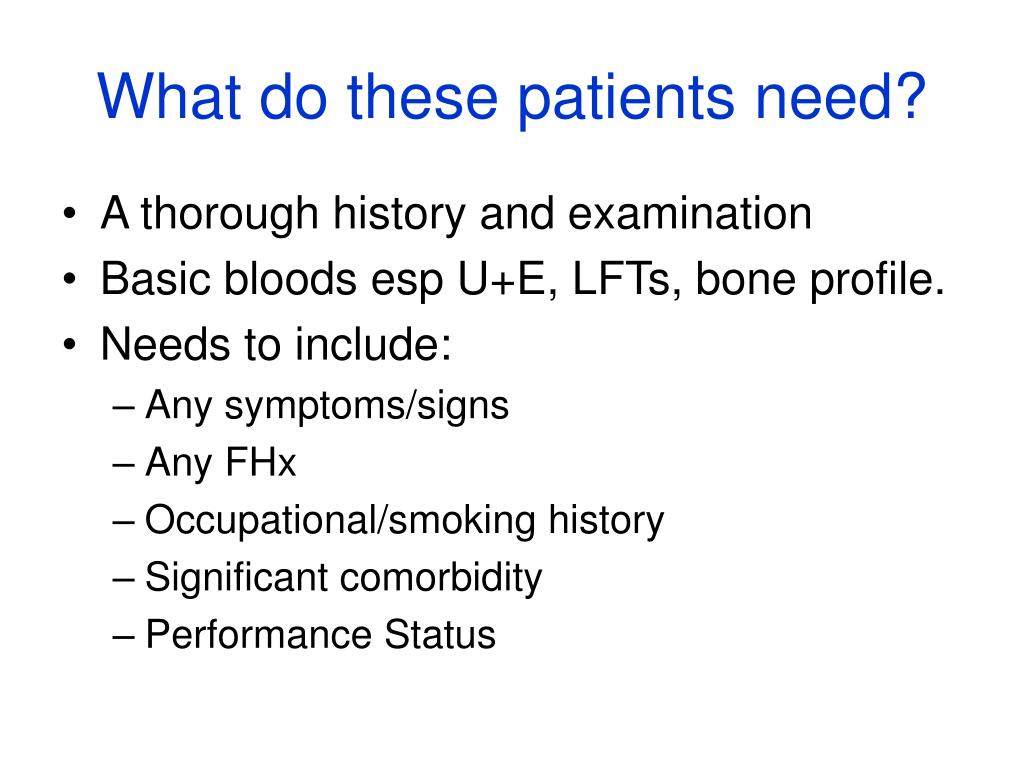 What do these patients need?

• A thorough history and examination
• Basic bloods esp U+E, LFTs, bone profile.
• Needs to include:
 – Any symptoms/signs
 – Any FHx
 – Occupational/smoking history
 – Significant comorbidity
 – Performance Status